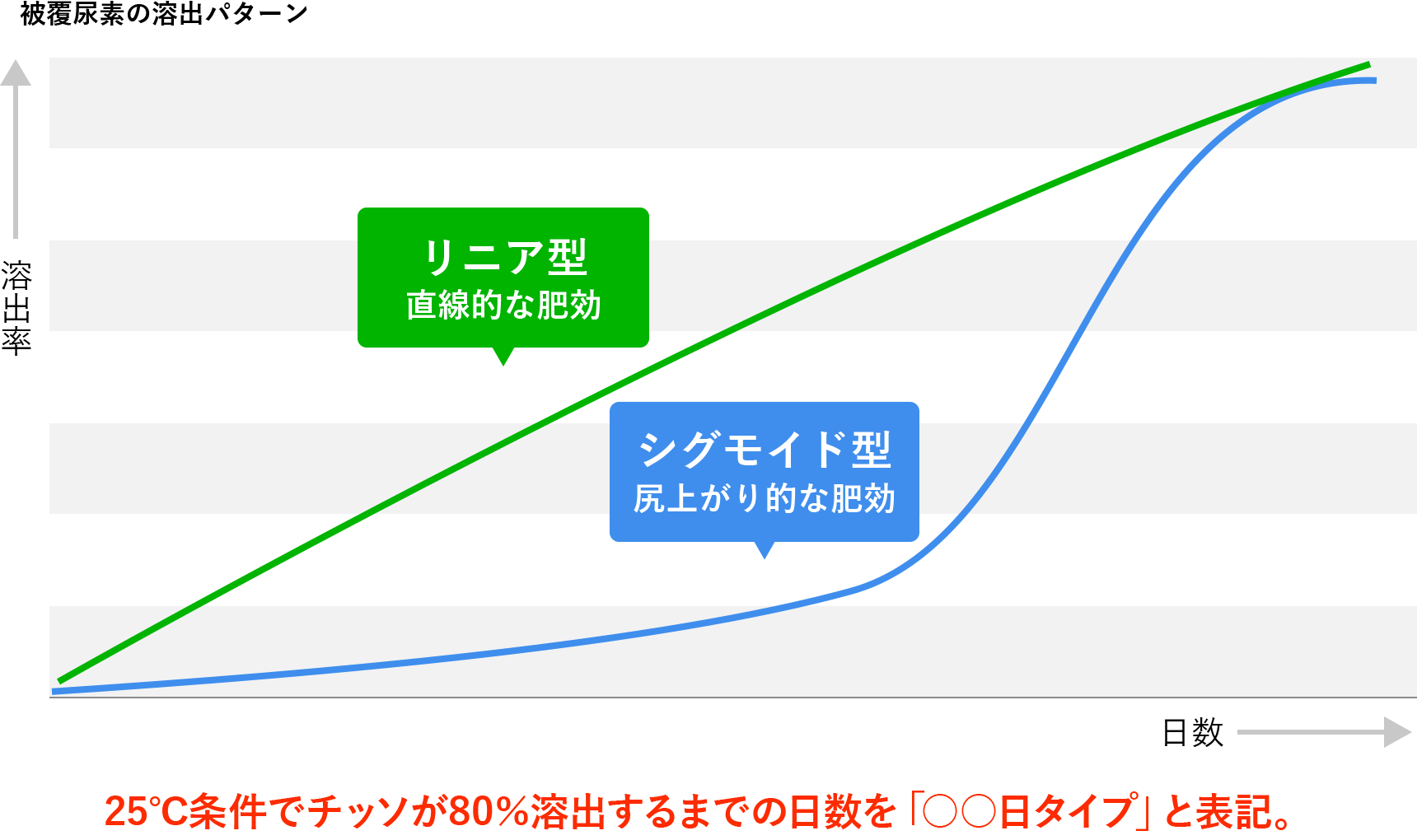 被覆尿素の溶出パターン

溶出率

リニア型
直線的な肥効

シグモイド型
尻上がり的な肥効

日数

25°C条件でチッソが80%溶出するまでの日数を「○○日タイプ」と表記。